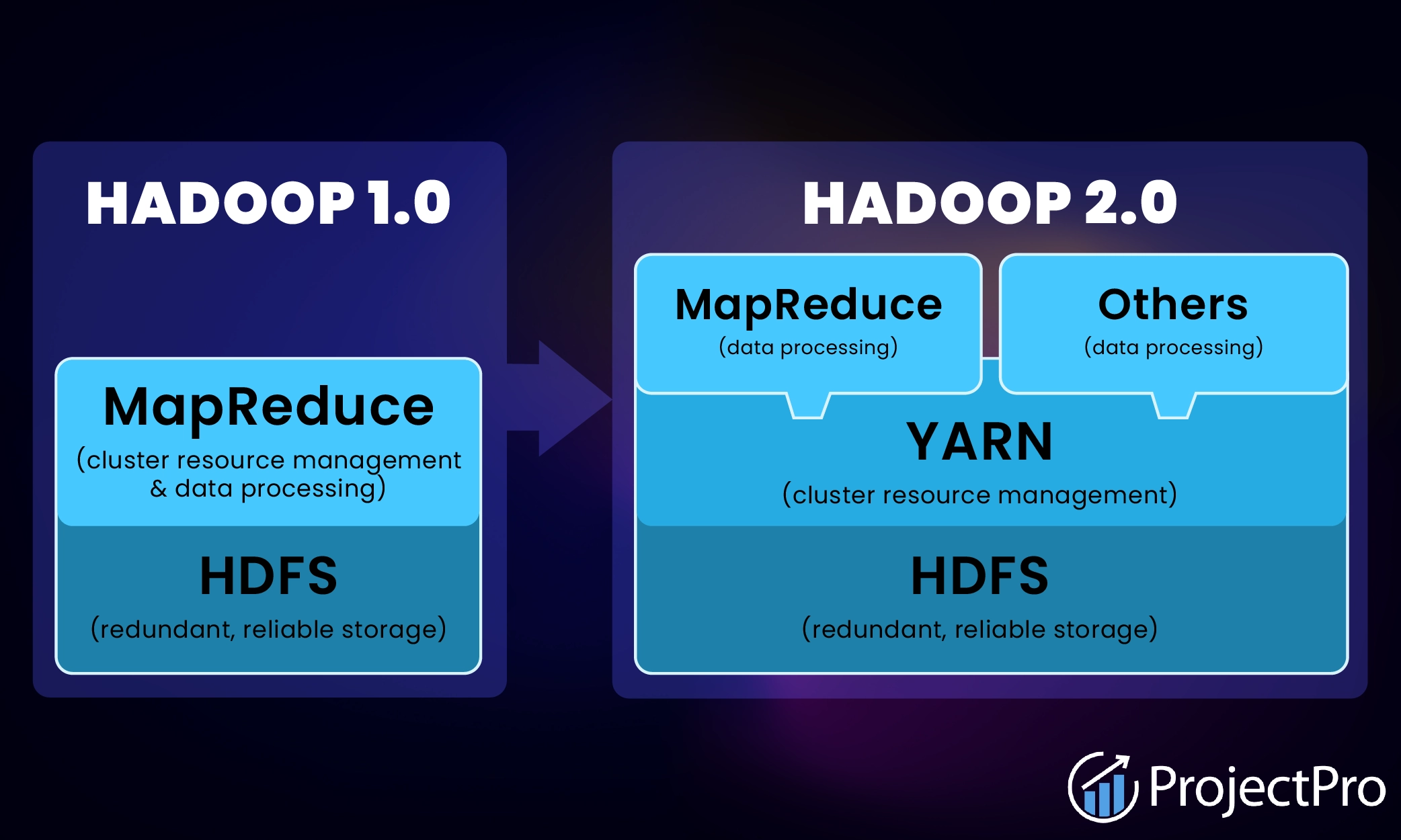 HADOOP 1.0

MapReduce
(cluster resource management & data processing)

HDFS
(redundant, reliable storage)

HADOOP 2.0

MapReduce
(data processing)

Others
(data processing)

YARN
(cluster resource management)

HDFS
(redundant, reliable storage)

ProjectPro